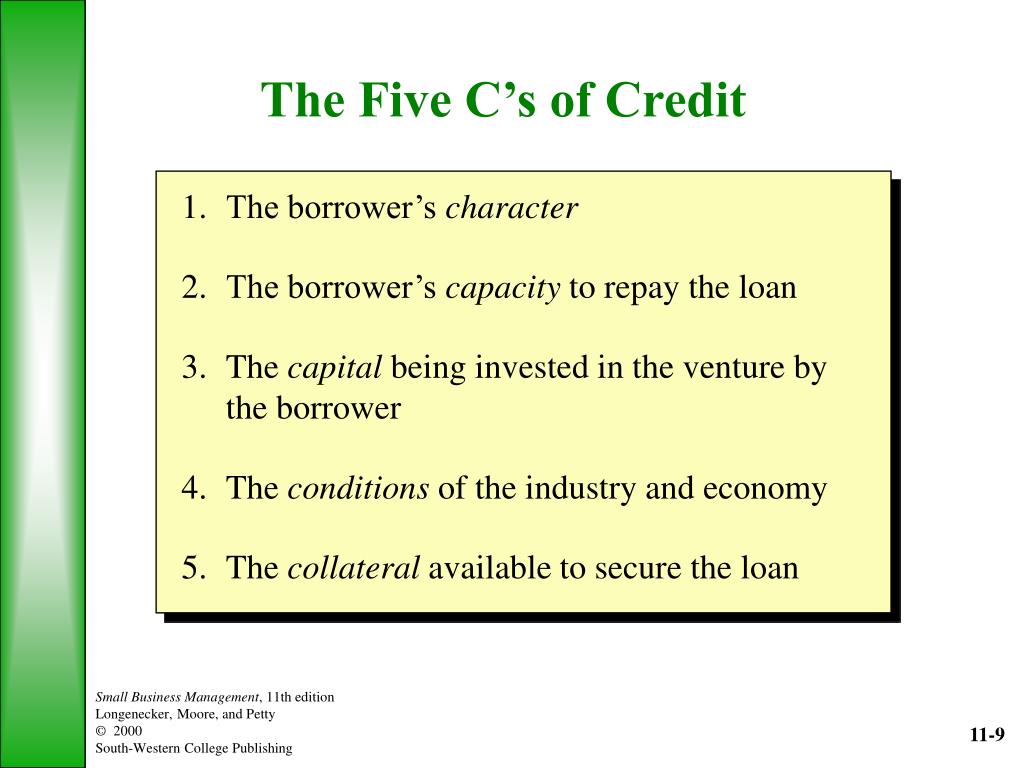 The Five C’s of Credit

1. The borrower’s character

2. The borrower’s capacity to repay the loan

3. The capital being invested in the venture by the borrower

4. The conditions of the industry and economy

5. The collateral available to secure the loan

Small Business Management, 11th edition
Longenecker, Moore, and Petty
© 2000
South-Western College Publishing

11-9